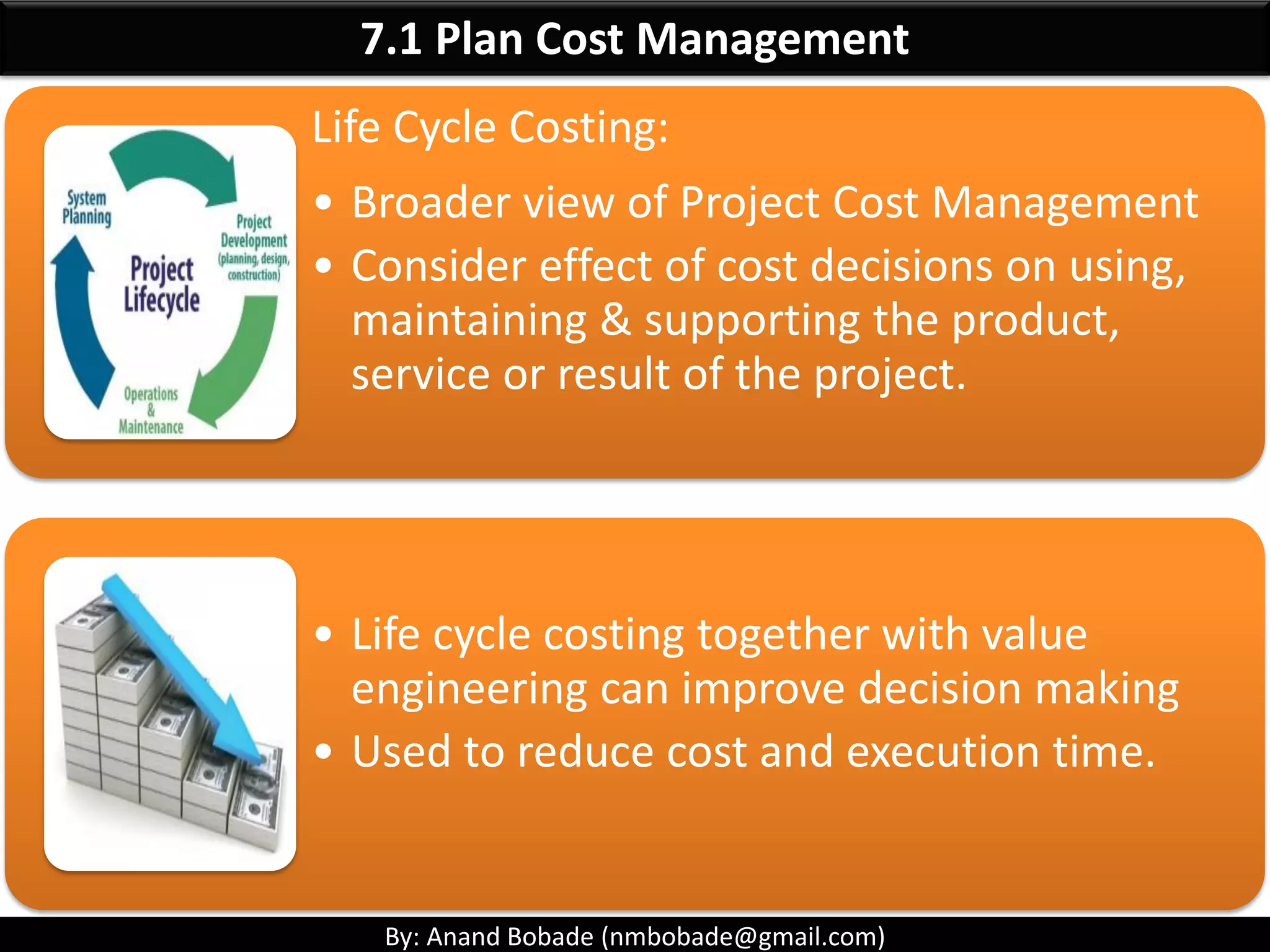 7.1 Plan Cost Management

System Planning

Project Development (planning, design, construction)

Project Lifecycle

Operations & Maintenance

Life Cycle Costing:

• Broader view of Project Cost Management
• Consider effect of cost decisions on using, maintaining & supporting the product, service or result of the project.

• Life cycle costing together with value engineering can improve decision making
• Used to reduce cost and execution time.

By: Anand Bobade (nmbobade@gmail.com)